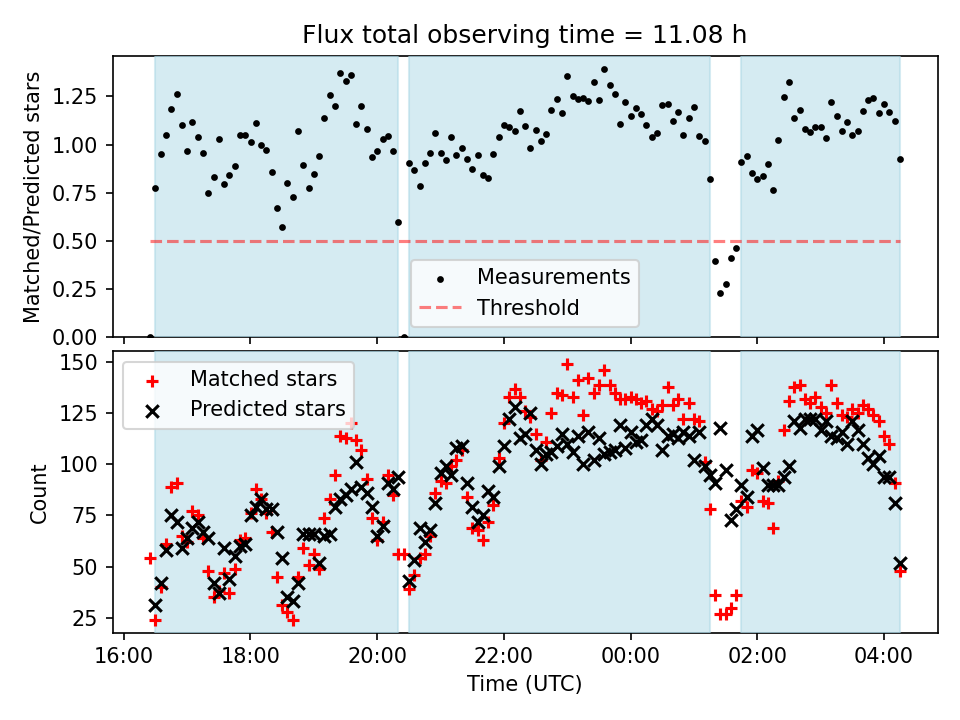 Flux total observing time = 11.08 h

Matched/Predicted stars

1.25
1.00
0.75
0.50
0.25
0.00

Measurements
Threshold

Count

150
125
100
75
50
25

Matched stars
Predicted stars

16:00
18:00
20:00
22:00
00:00
02:00
04:00

Time (UTC)